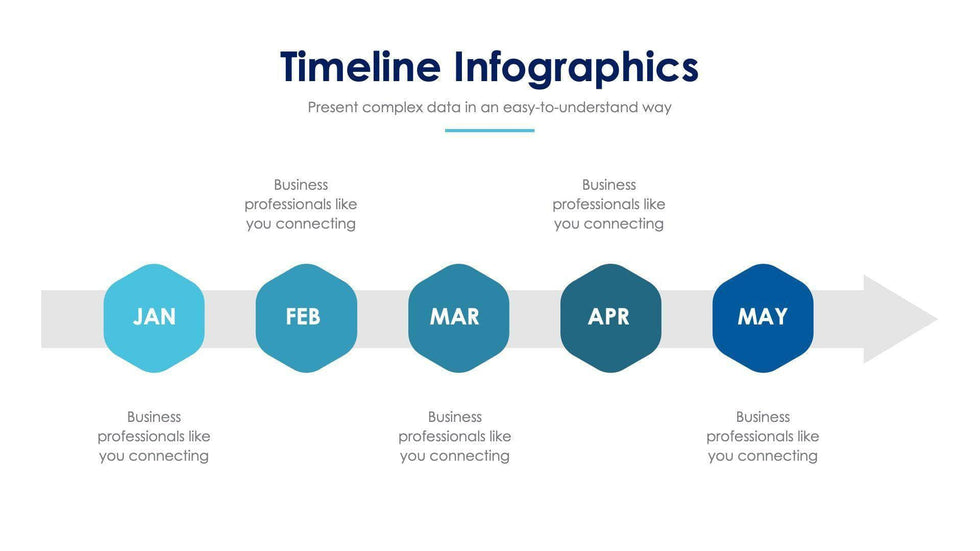 Timeline Infographics

Present complex data in an easy-to-understand way

Business professionals like you connecting

Business professionals like you connecting

JAN

FEB

MAR

APR

MAY

Business professionals like you connecting

Business professionals like you connecting

Business professionals like you connecting